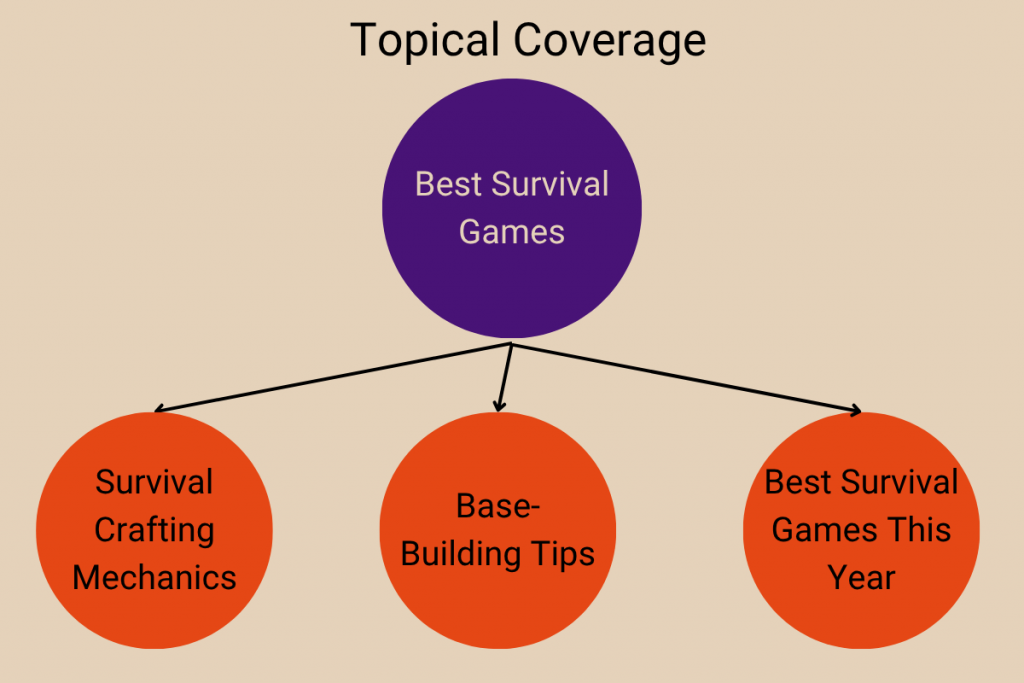 Topical Coverage

Best Survival Games

Survival Crafting Mechanics

Base-Building Tips

Best Survival Games This Year